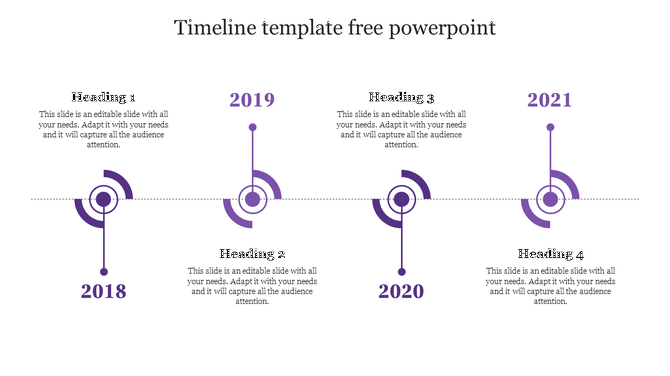 Timeline template free powerpoint

Heading 1
This slide is an editable slide with all your needs. Adapt it with your needs and it will capture all the audience attention.

2018

2019

Heading 2
This slide is an editable slide with all your needs. Adapt it with your needs and it will capture all the audience attention.

Heading 3
This slide is an editable slide with all your needs. Adapt it with your needs and it will capture all the audience attention.

2020

2021

Heading 4
This slide is an editable slide with all your needs. Adapt it with your needs and it will capture all the audience attention.